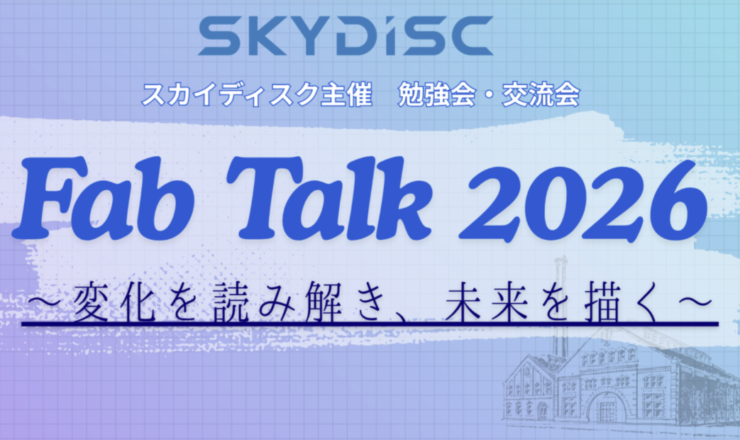 SKYDISC

スカイディスク主催　勉強会・交流会

Fab Talk 2026

〜変化を読み解き、未来を描く〜